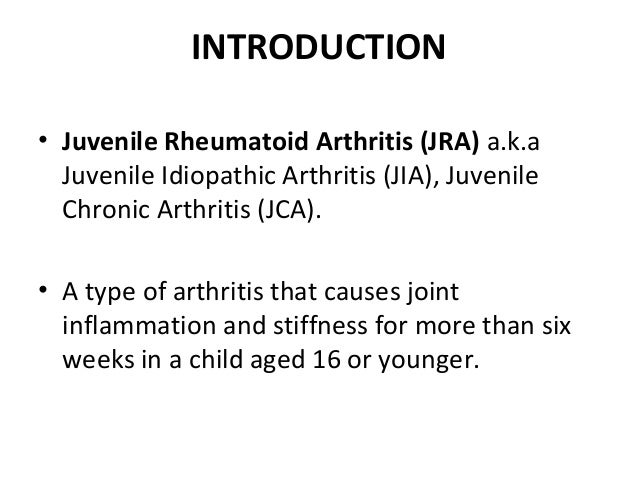 INTRODUCTION

• Juvenile Rheumatoid Arthritis (JRA) a.k.a Juvenile Idiopathic Arthritis (JIA), Juvenile Chronic Arthritis (JCA).

• A type of arthritis that causes joint inflammation and stiffness for more than six weeks in a child aged 16 or younger.